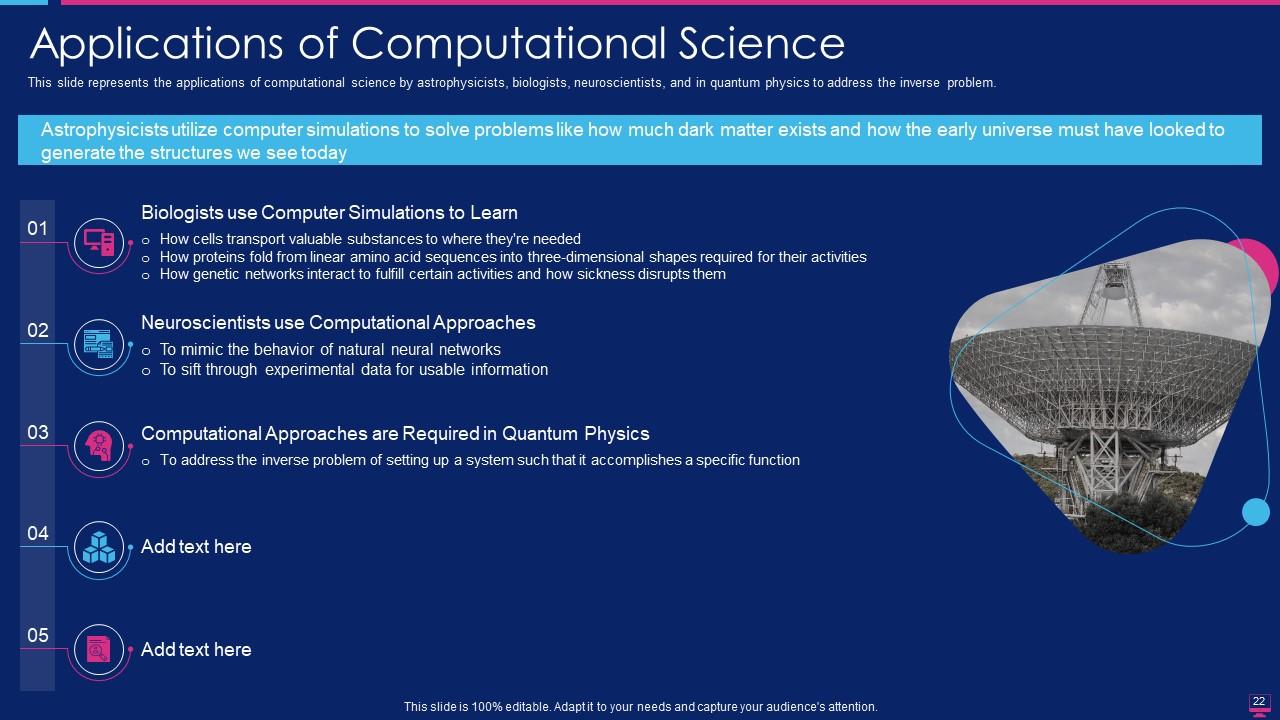 Applications of Computational Science

This slide represents the applications of computational science by astrophysicists, biologists, neuroscientists, and in quantum physics to address the inverse problem.

Astrophysicists utilize computer simulations to solve problems like how much dark matter exists and how the early universe must have looked to generate the structures we see today

01

Biologists use Computer Simulations to Learn

o How cells transport valuable substances to where they're needed
o How proteins fold from linear amino acid sequences into three-dimensional shapes required for their activities
o How genetic networks interact to fulfill certain activities and how sickness disrupts them

02

Neuroscientists use Computational Approaches

o To mimic the behavior of natural neural networks
o To sift through experimental data for usable information

03

Computational Approaches are Required in Quantum Physics

o To address the inverse problem of setting up a system such that it accomplishes a specific function

04

Add text here

05

Add text here

This slide is 100% editable. Adapt it to your needs and capture your audience's attention.

22